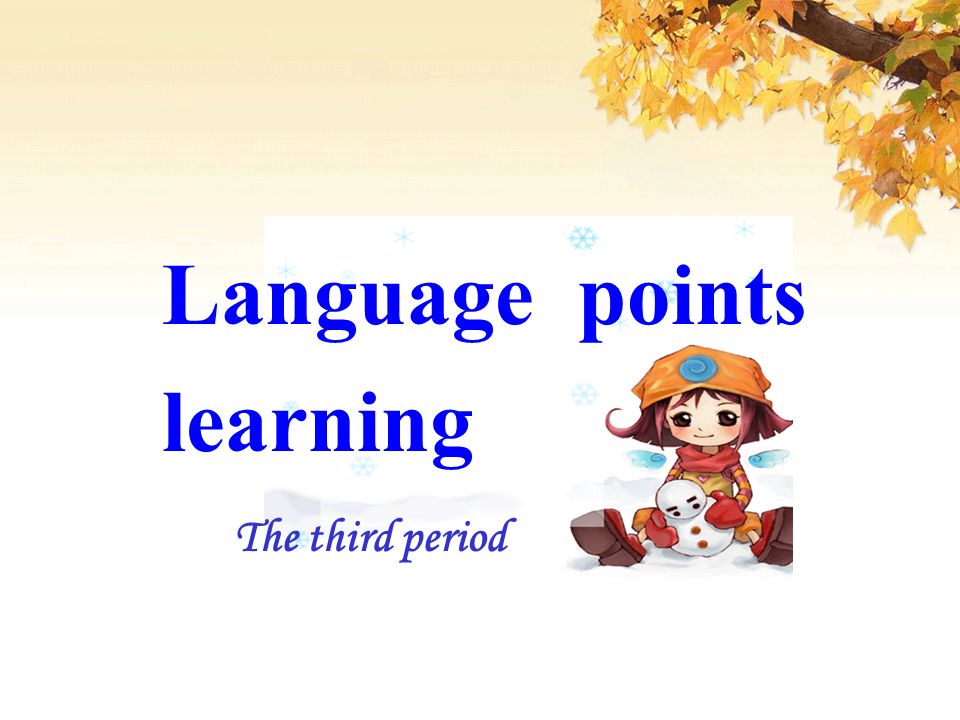 Language points learning

The third period